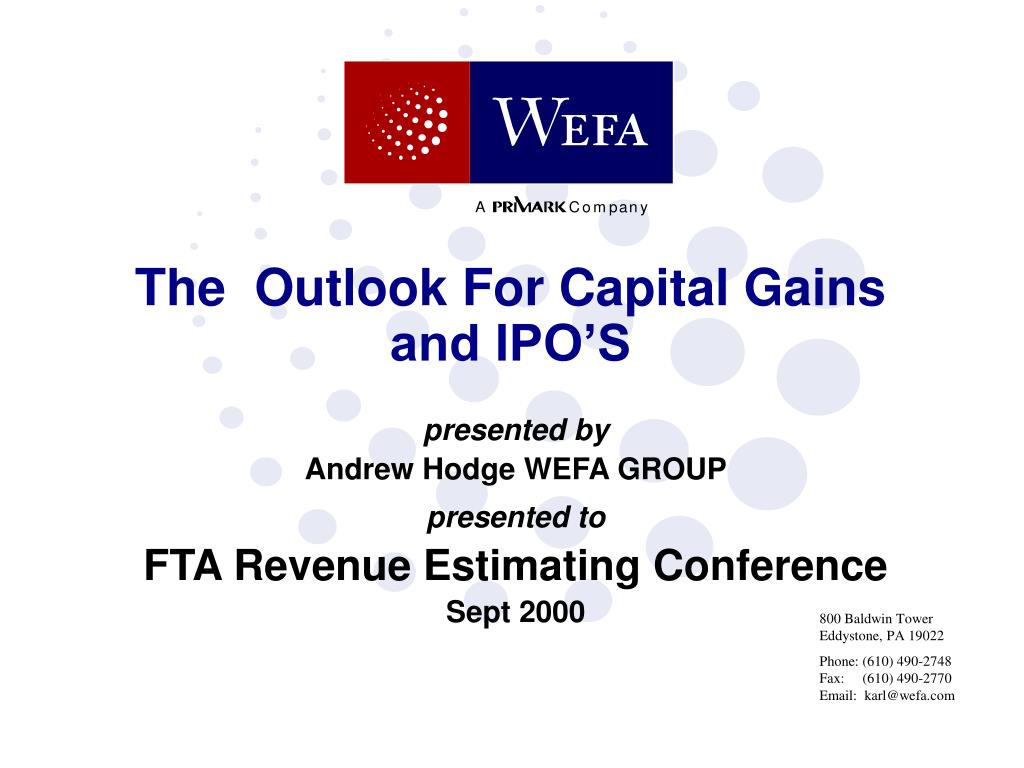 WEFA

A PRIMARK Company

The Outlook For Capital Gains and IPO'S

presented by
Andrew Hodge WEFA GROUP

presented to
FTA Revenue Estimating Conference
Sept 2000

800 Baldwin Tower
Eddystone, PA 19022

Phone: (610) 490-2748
Fax: (610) 490-2770
Email: karl@wefa.com